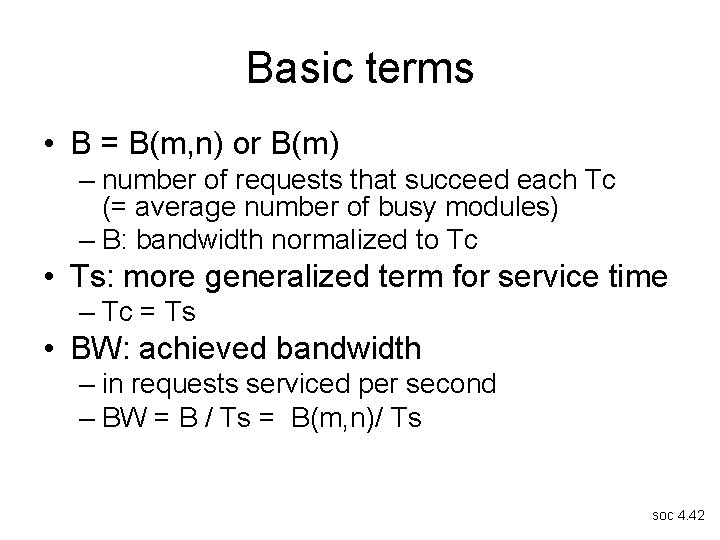 Basic terms

• B = B(m,n) or B(m)
– number of requests that succeed each Tc (= average number of busy modules)
– B: bandwidth normalized to Tc

• Ts: more generalized term for service time
– Tc = Ts

• BW: achieved bandwidth
– in requests serviced per second
– BW = B / Ts = B(m,n)/ Ts

soc 4.42